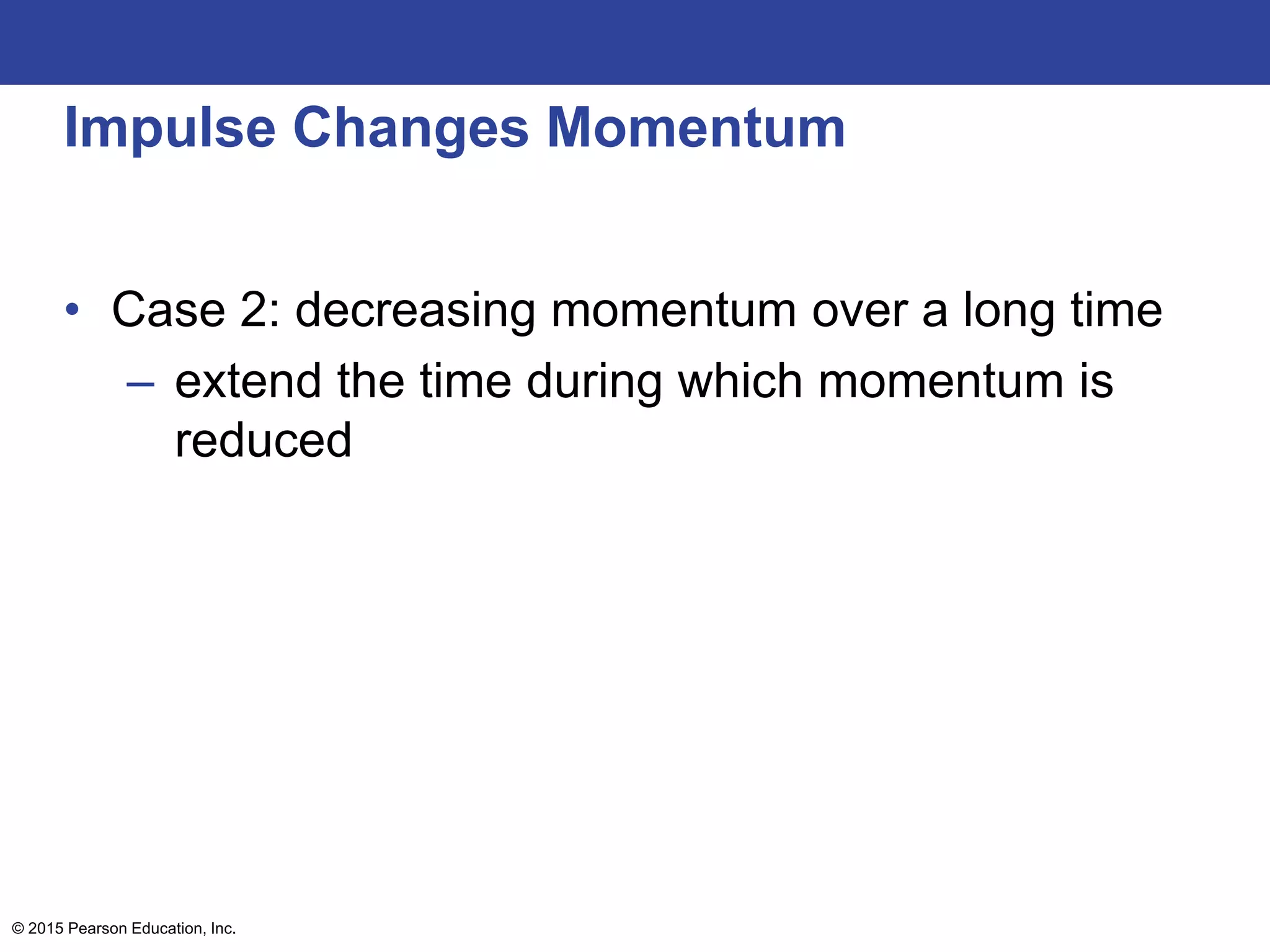 Impulse Changes Momentum

• Case 2: decreasing momentum over a long time
– extend the time during which momentum is reduced

© 2015 Pearson Education, Inc.